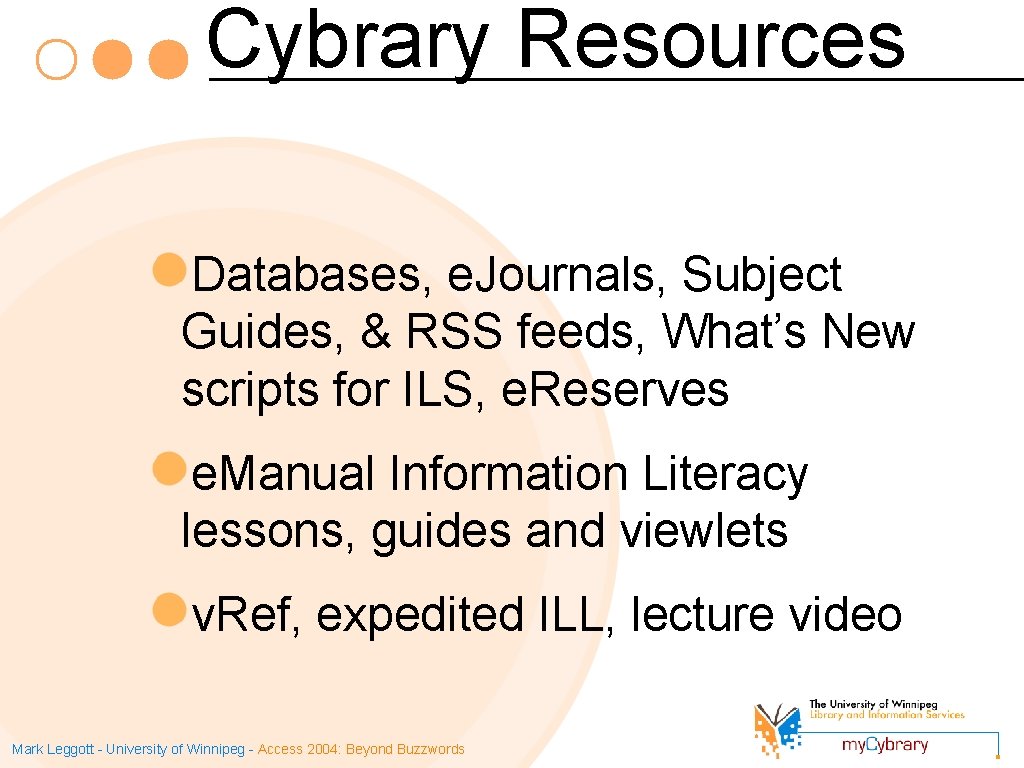 Cybrary Resources

Databases, e.Journals, Subject Guides, & RSS feeds, What's New scripts for ILS, e.Reserves

e.Manual Information Literacy lessons, guides and viewlets

v.Ref, expedited ILL, lecture video

Mark Leggott - University of Winnipeg - Access 2004: Beyond Buzzwords

The University of Winnipeg
Library and Information Services
myCybrary